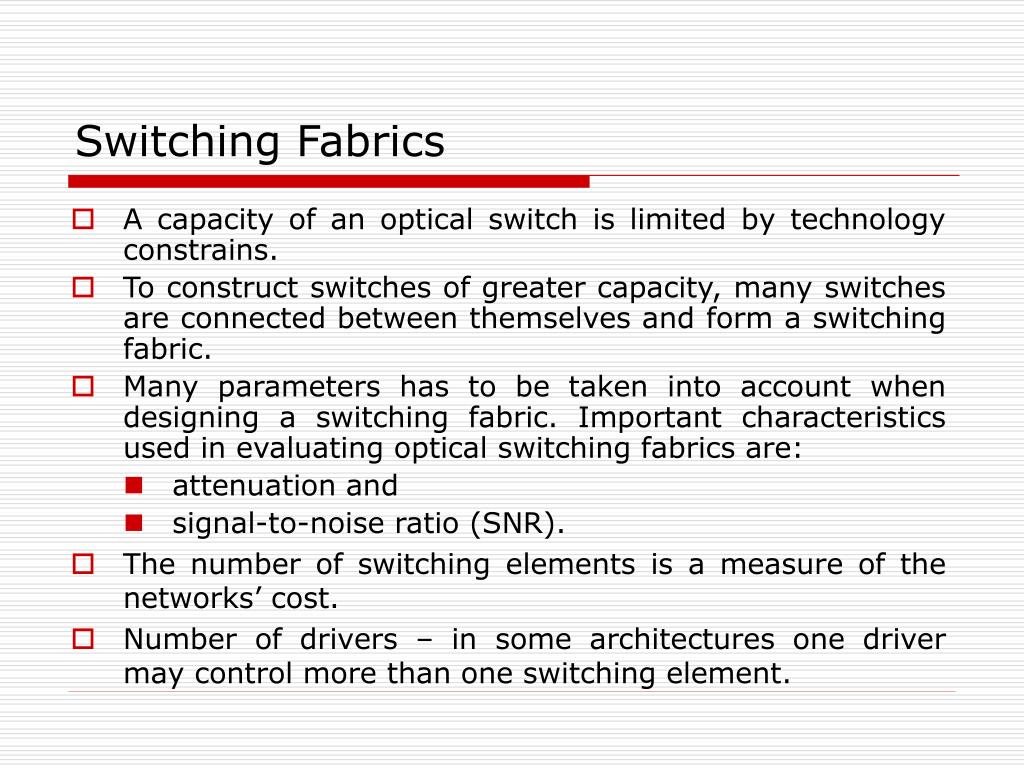 Switching Fabrics

A capacity of an optical switch is limited by technology constrains.

To construct switches of greater capacity, many switches are connected between themselves and form a switching fabric.

Many parameters has to be taken into account when designing a switching fabric. Important characteristics used in evaluating optical switching fabrics are:

attenuation and

signal-to-noise ratio (SNR).

The number of switching elements is a measure of the networks’ cost.

Number of drivers – in some architectures one driver may control more than one switching element.